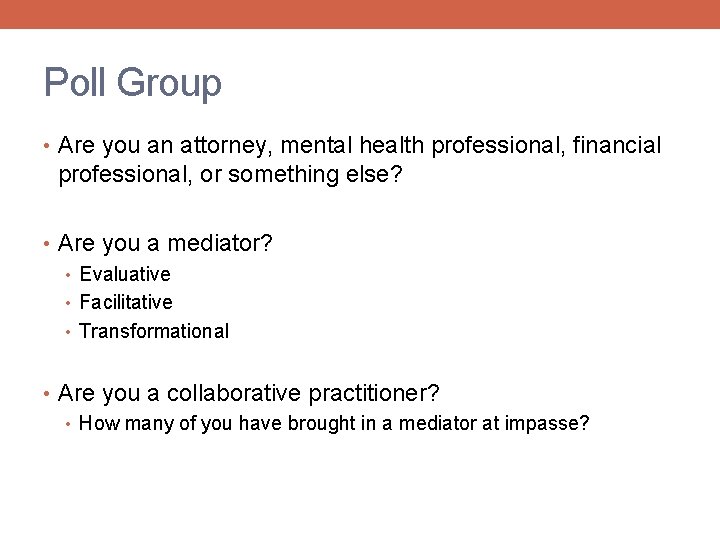 Poll Group

• Are you an attorney, mental health professional, financial professional, or something else?

• Are you a mediator?
  • Evaluative
  • Facilitative
  • Transformational

• Are you a collaborative practitioner?
  • How many of you have brought in a mediator at impasse?